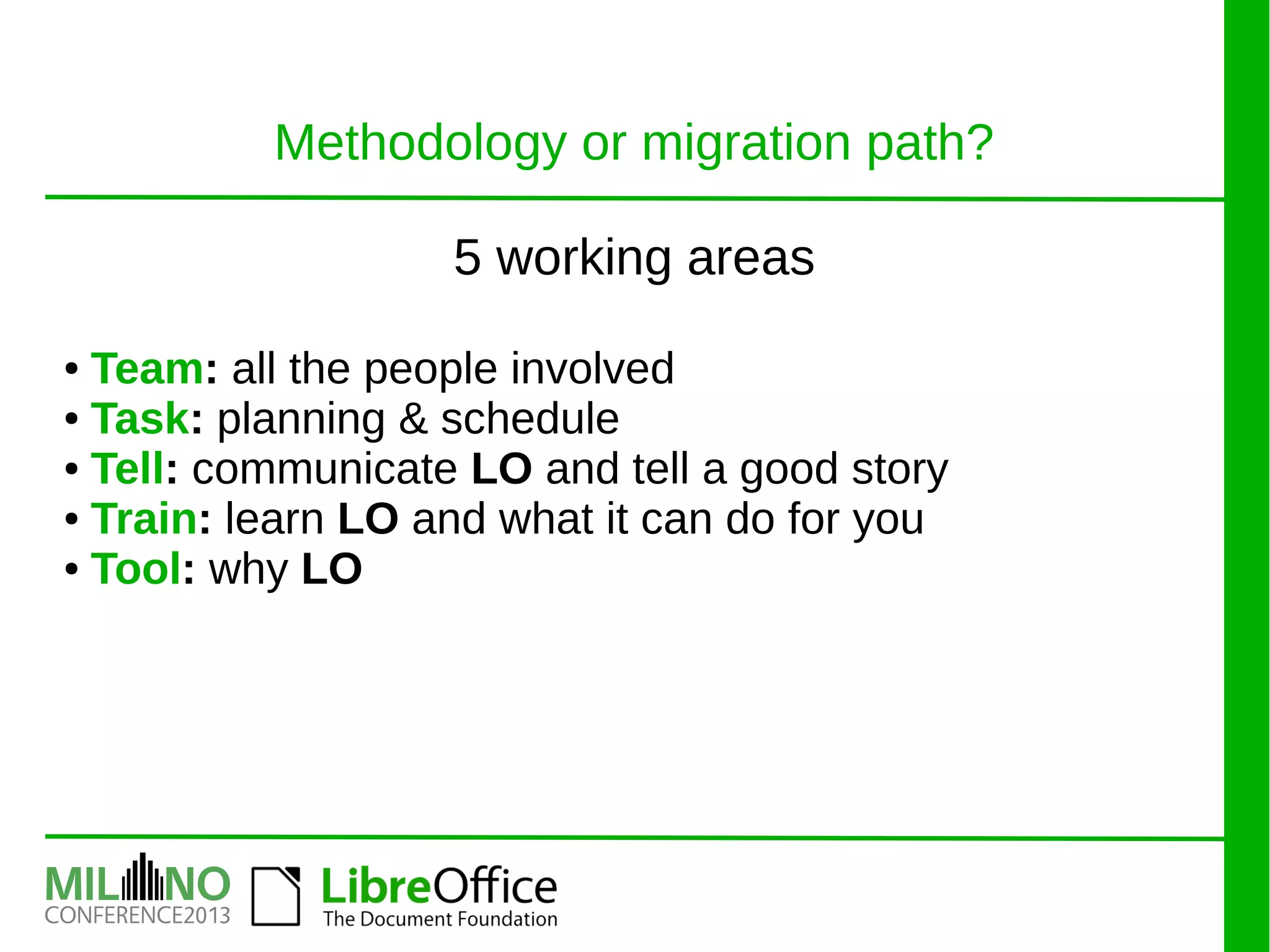 Methodology or migration path?

5 working areas

• Team: all the people involved
• Task: planning & schedule
• Tell: communicate LO and tell a good story
• Train: learn LO and what it can do for you
• Tool: why LO

MILANO CONFERENCE2013 LibreOffice The Document Foundation